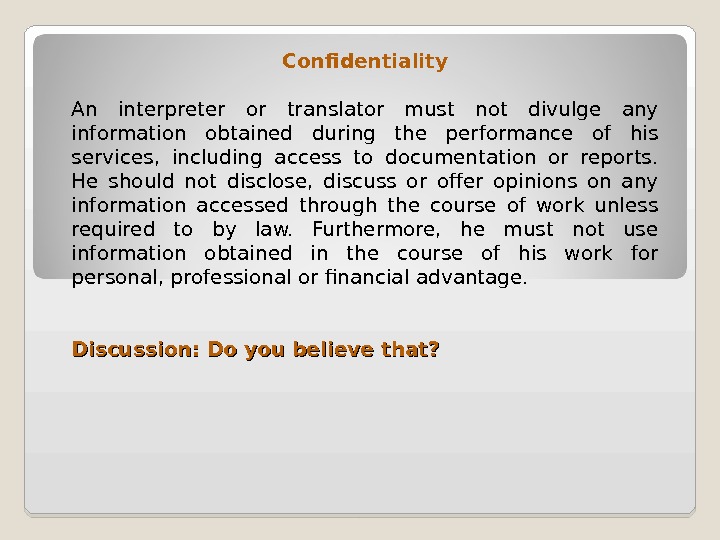 Confidentiality

An interpreter or translator must not divulge any information obtained during the performance of his services, including access to documentation or reports. He should not disclose, discuss or offer opinions on any information accessed through the course of work unless required to by law. Furthermore, he must not use information obtained in the course of his work for personal, professional or financial advantage.

Discussion: Do you believe that?